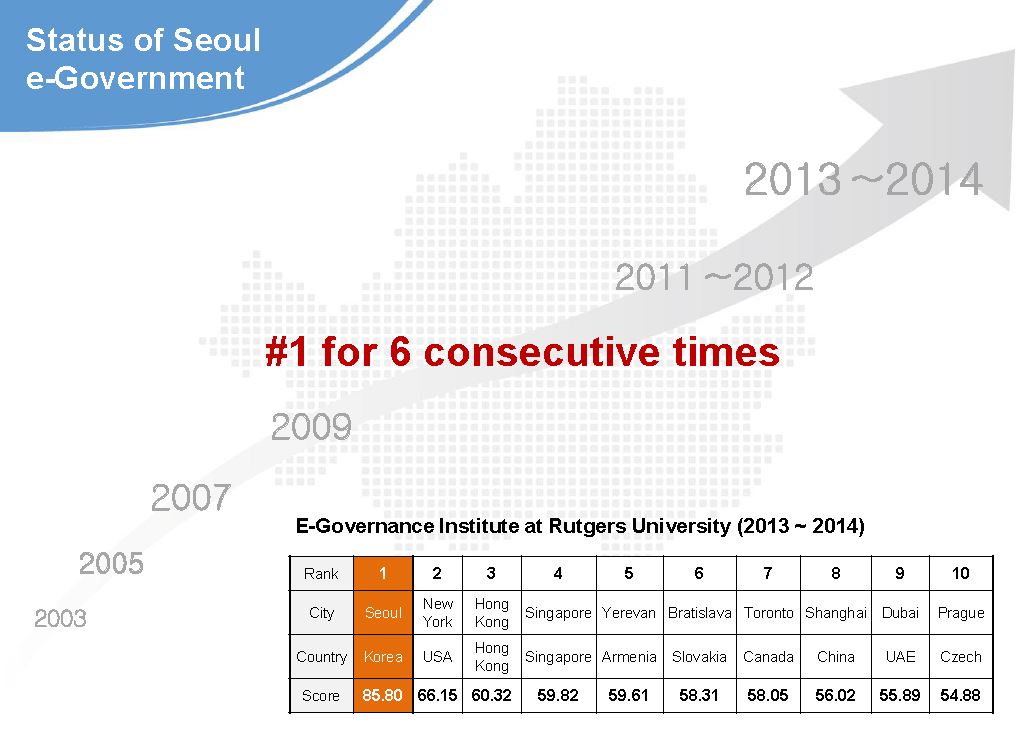 Status of Seoul e-Government

2013～2014

2011～2012

#1 for 6 consecutive times

2009

2007

2005

2003

E-Governance Institute at Rutgers University (2013 ~ 2014)

| Rank | 1 | 2 | 3 | 4 | 5 | 6 | 7 | 8 | 9 | 10 |
|---|---|---|---|---|---|---|---|---|---|---|
| City | Seoul | New York | Hong Kong | Singapore | Yerevan | Bratislava | Toronto | Shanghai | Dubai | Prague |
| Country | Korea | USA | Hong Kong | Singapore | Armenia | Slovakia | Canada | China | UAE | Czech |
| Score | 85.80 | 66.15 | 60.32 | 59.82 | 59.61 | 58.31 | 58.05 | 56.02 | 55.89 | 54.88 |